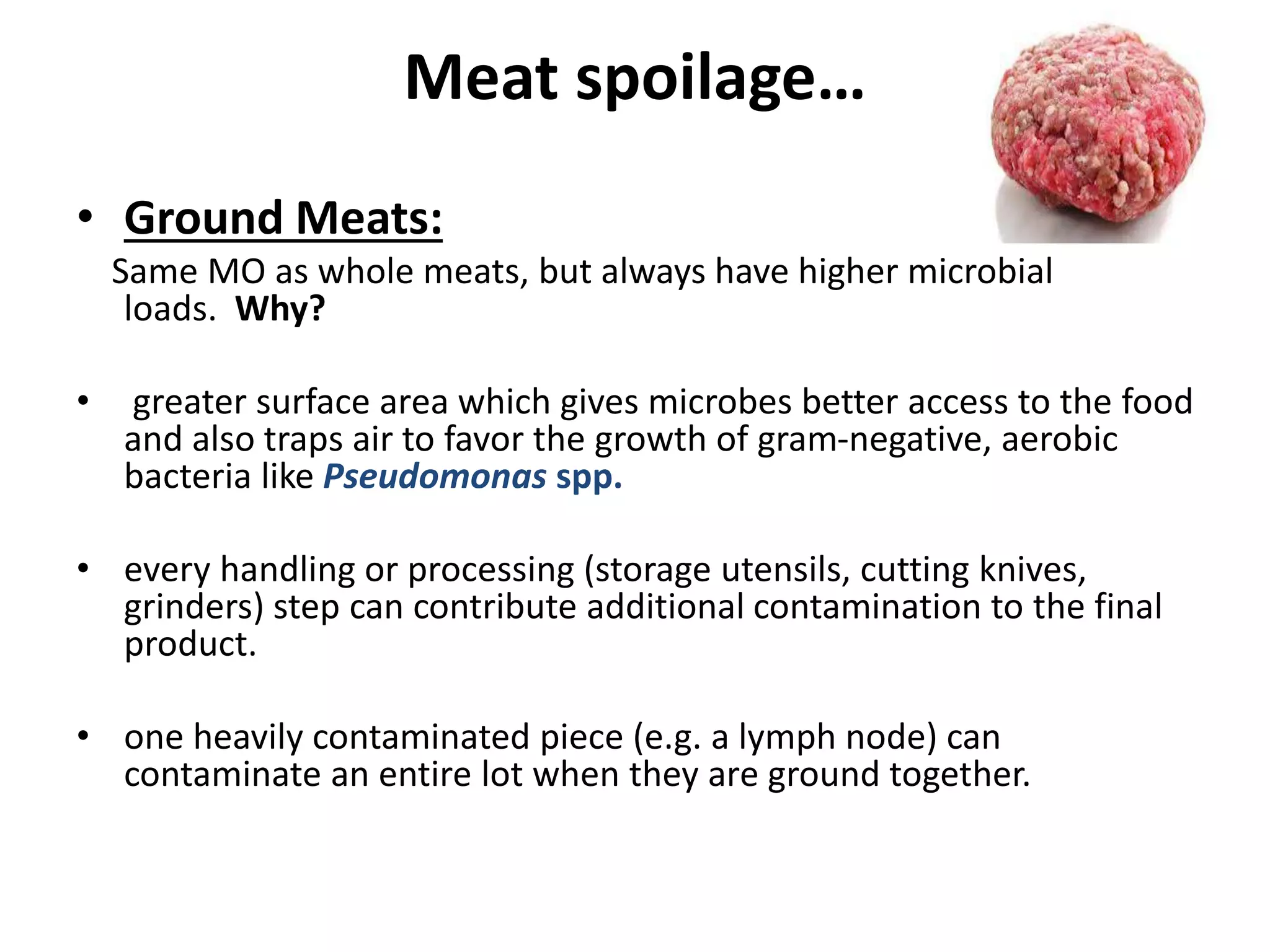 Meat spoilage…

• Ground Meats:

Same MO as whole meats, but always have higher microbial loads. Why?

• greater surface area which gives microbes better access to the food and also traps air to favor the growth of gram-negative, aerobic bacteria like Pseudomonas spp.

• every handling or processing (storage utensils, cutting knives, grinders) step can contribute additional contamination to the final product.

• one heavily contaminated piece (e.g. a lymph node) can contaminate an entire lot when they are ground together.